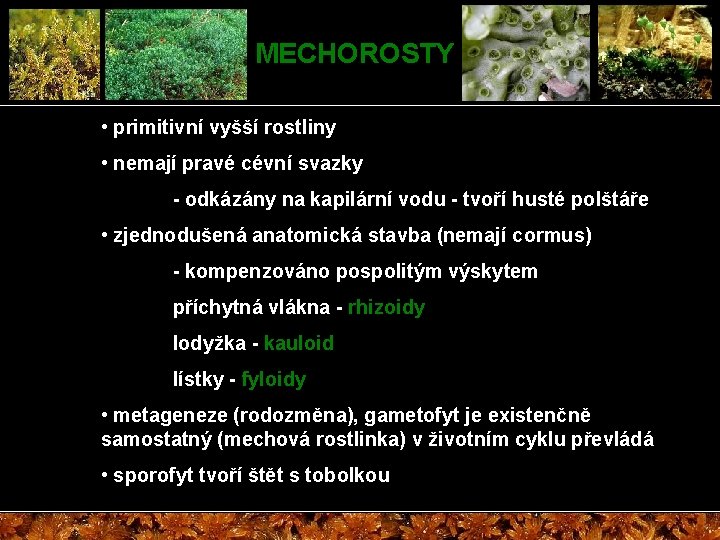 MECHOROSTY

• primitivní vyšší rostliny

• nemají pravé cévní svazky

- odkázány na kapilární vodu - tvoří husté polštáře

• zjednodušená anatomická stavba (nemají cormus)

- kompenzováno pospolitým výskytem

příchytná vlákna - rhizoidy

lodyžka - kauloid

lístky - fyloidy

• metageneze (rodozměna), gametofyt je existenčně samostatný (mechová rostlinka) v životním cyklu převládá

• sporofyt tvoří štět s tobolkou